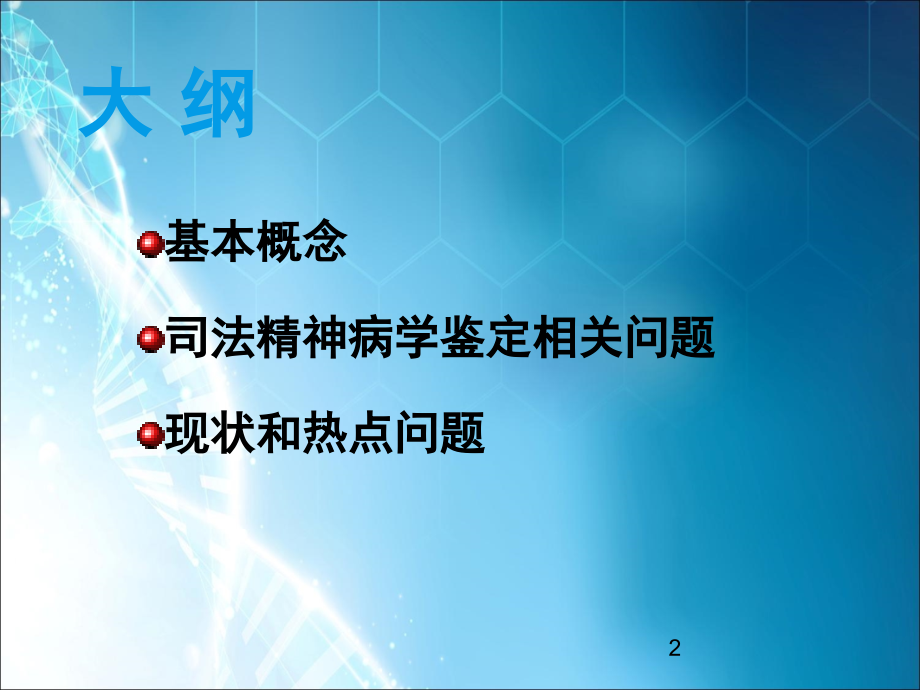 大 纲

基本概念

司法精神病学鉴定相关问题

现状和热点问题

2